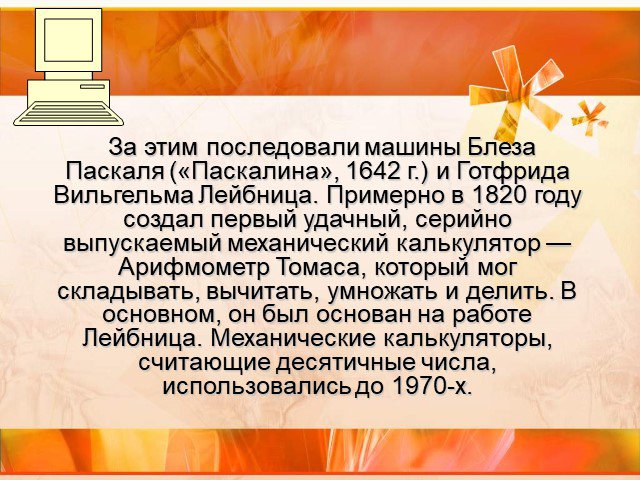 За этим последовали машины Блеза Паскаля («Паскалина», 1642 г.) и Готфрида Вильгельма Лейбница. Примерно в 1820 году создал первый удачный, серийно выпускаемый механический калькулятор — Арифмометр Томаса, который мог складывать, вычитать, умножать и делить. В основном, он был основан на работе Лейбница. Механические калькуляторы, считающие десятичные числа, использовались до 1970-х.